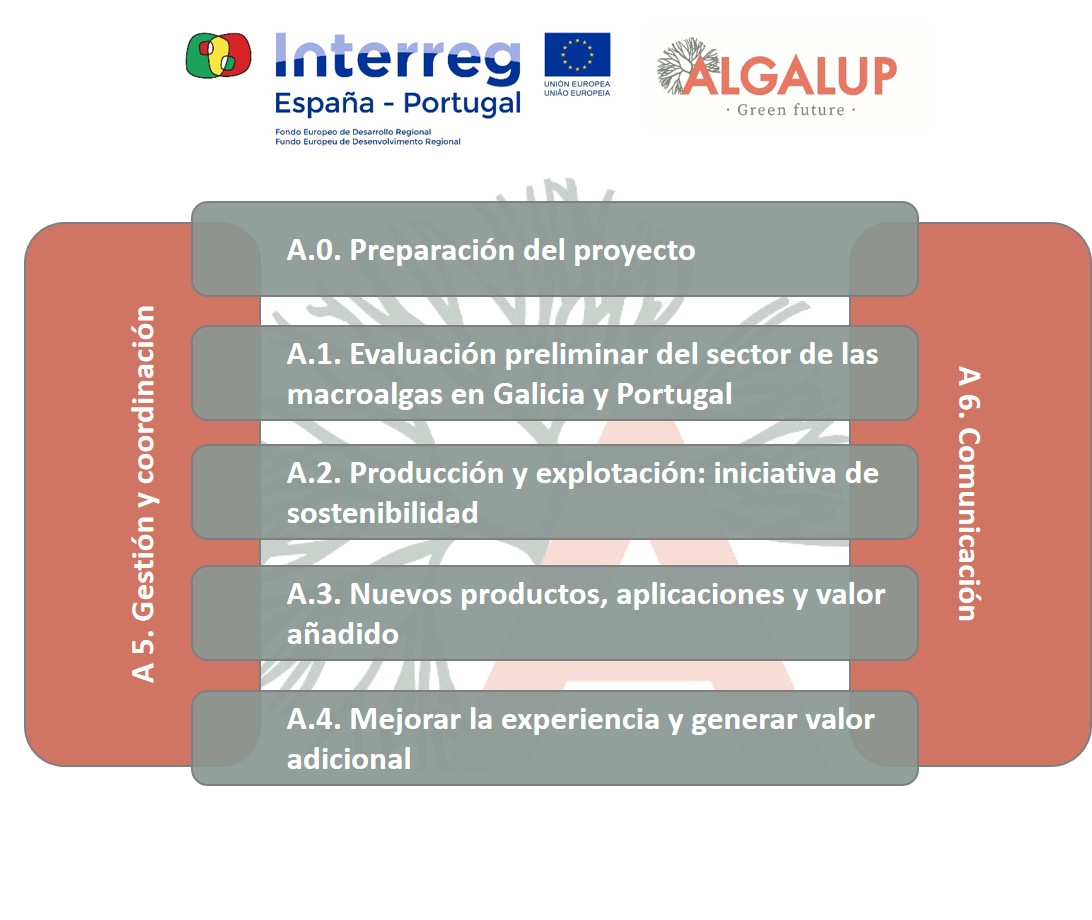 Interreg
España - Portugal
Fondo Europeo de Desarrollo Regional
Fundo Europeu de Desenvolvimento Regional

UNIÓN EUROPEA
UNIÃO EUROPEIA

ALGALUP
· Green future ·

A 5. Gestión y coordinación

A.0. Preparación del proyecto

A.1. Evaluación preliminar del sector de las macroalgas en Galicia y Portugal

A.2. Producción y explotación: iniciativa de sostenibilidad

A.3. Nuevos productos, aplicaciones y valor añadido

A.4. Mejorar la experiencia y generar valor adicional

A 6. Comunicación